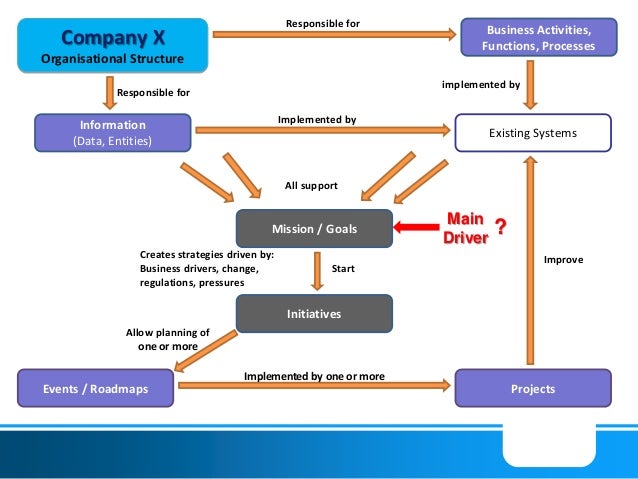 Company X
Organisational Structure

Responsible for

Business Activities, Functions, Processes

Responsible for

implemented by

Information
(Data, Entities)

Implemented by

Existing Systems

All support

Mission / Goals

Main Driver ?

Creates strategies driven by:
Business drivers, change, regulations, pressures

Start

Improve

Initiatives

Allow planning of one or more

Events / Roadmaps

Implemented by one or more

Projects